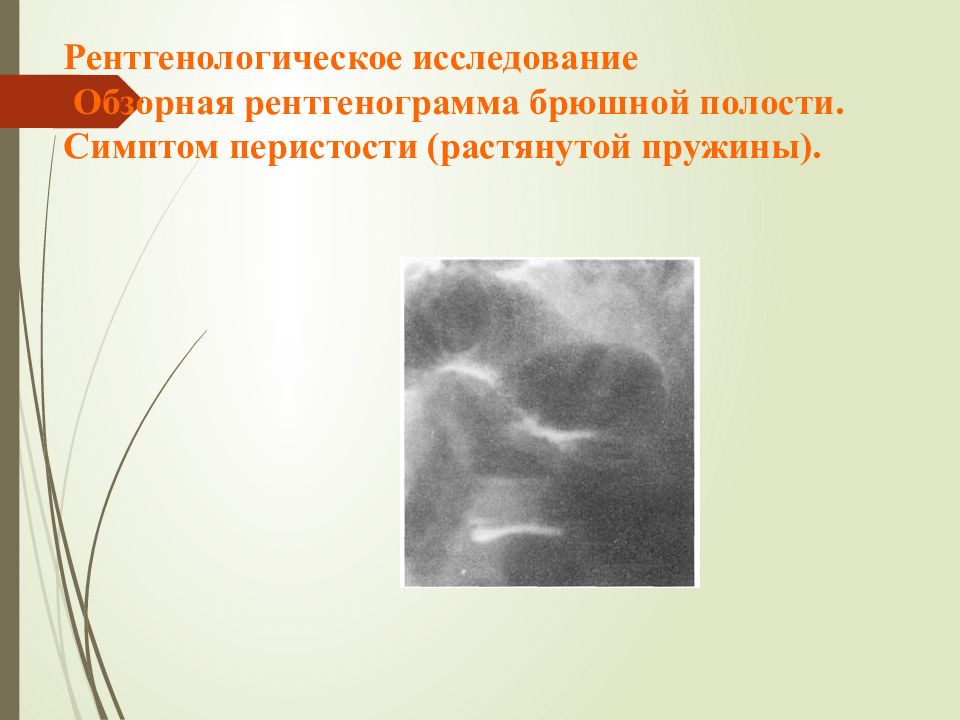 Рентгенологическое исследование
Обзорная рентгенограмма брюшной полости. Симптом перистости (растянутой пружины).